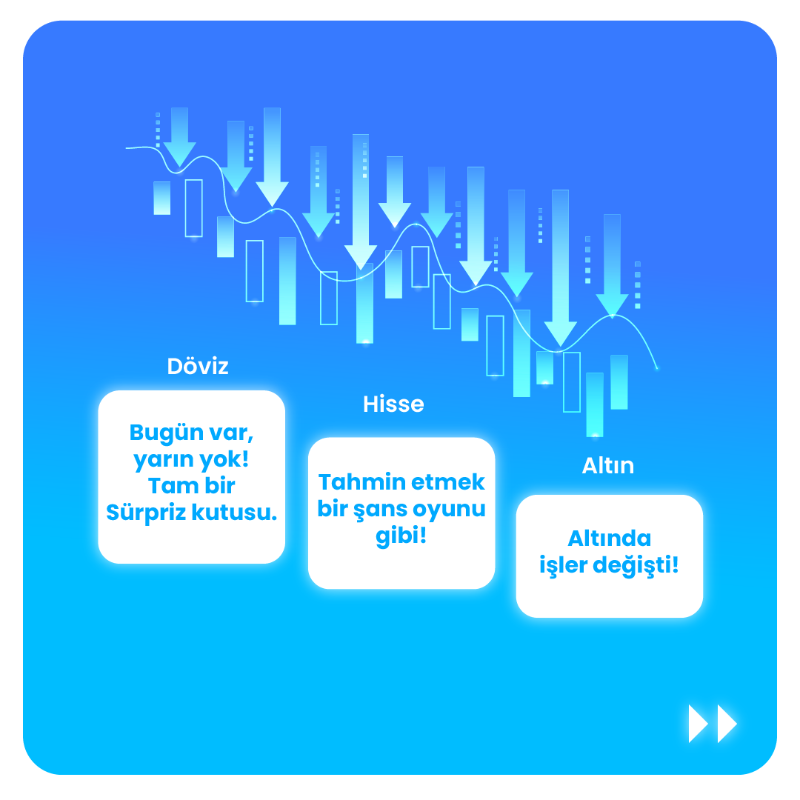 Döviz

Bugün var, yarın yok! Tam bir Sürpriz kutusu.

Hisse

Tahmin etmek bir şans oyunu gibi!

Altın

Altında işler değişti!